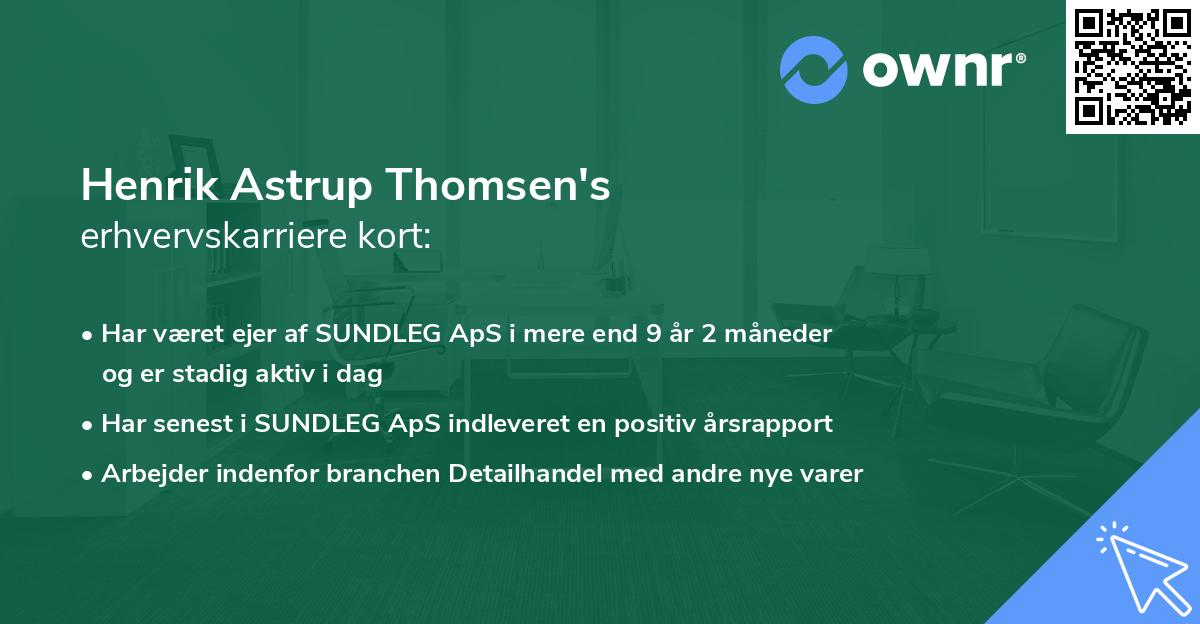 ownr®

Henrik Astrup Thomsen's
erhvervskarriere kort:

• Har været ejer af SUNDLEG ApS i mere end 9 år 2 måneder og er stadig aktiv i dag
• Har senest i SUNDLEG ApS indleveret en positiv årsrapport
• Arbejder indenfor branchen Detailhandel med andre nye varer